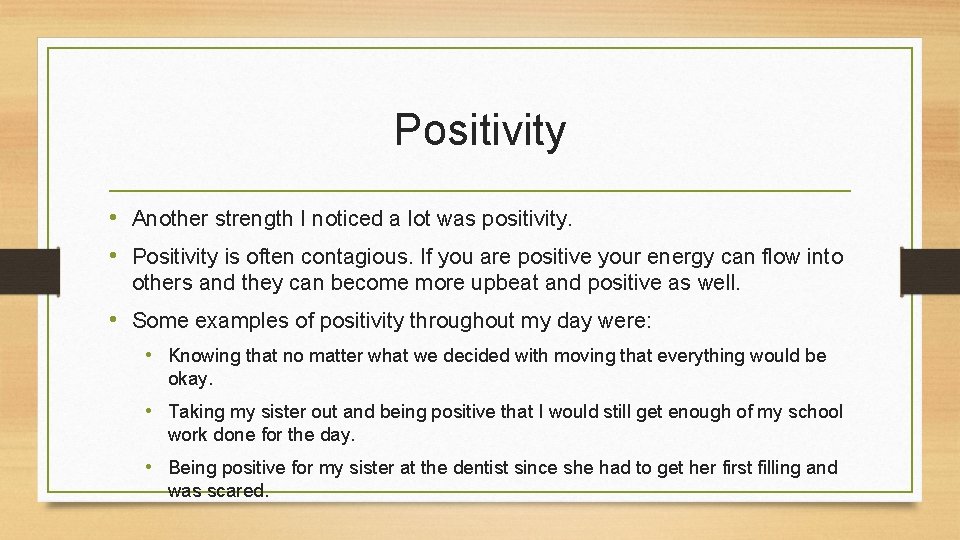 Positivity

• Another strength I noticed a lot was positivity.

• Positivity is often contagious. If you are positive your energy can flow into others and they can become more upbeat and positive as well.

• Some examples of positivity throughout my day were:

• Knowing that no matter what we decided with moving that everything would be okay.

• Taking my sister out and being positive that I would still get enough of my school work done for the day.

• Being positive for my sister at the dentist since she had to get her first filling and was scared.